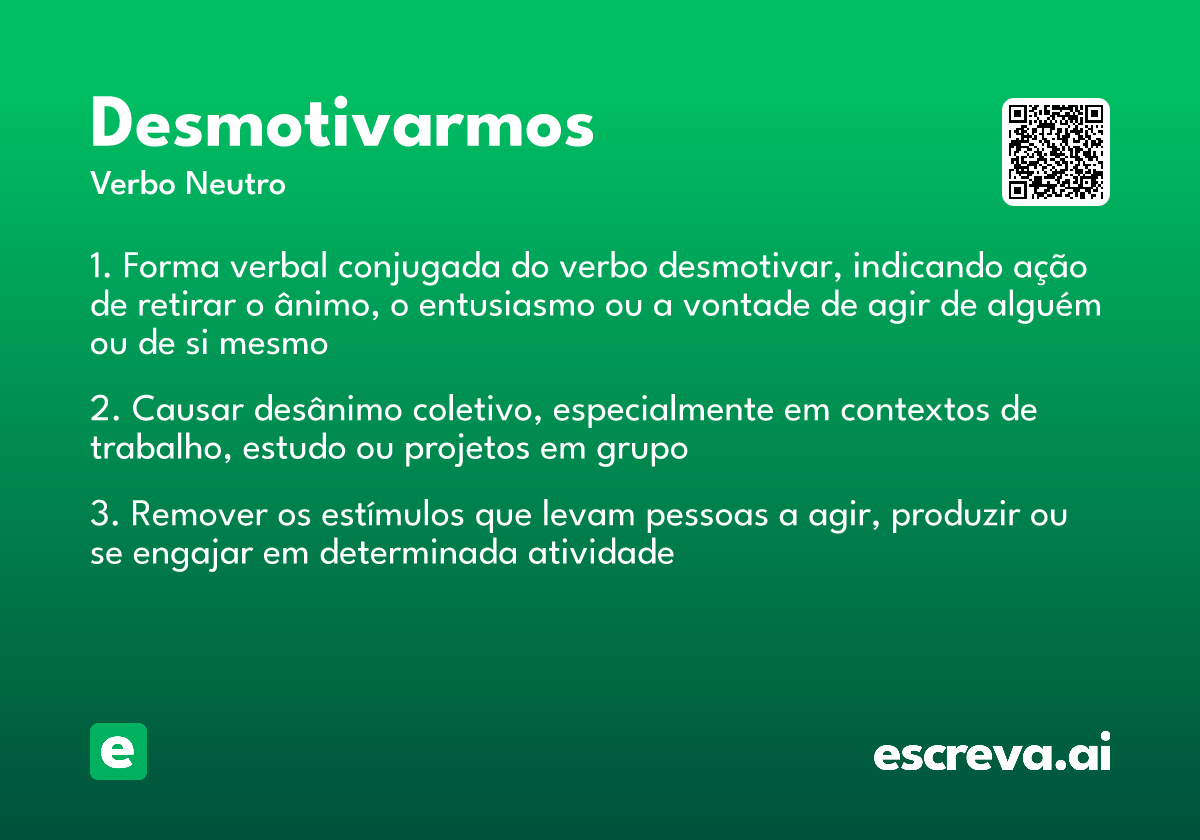 Desmotivarmos

Verbo Neutro

1. Forma verbal conjugada do verbo desmotivar, indicando ação de retirar o ânimo, o entusiasmo ou a vontade de agir de alguém ou de si mesmo

2. Causar desânimo coletivo, especialmente em contextos de trabalho, estudo ou projetos em grupo

3. Remover os estímulos que levam pessoas a agir, produzir ou se engajar em determinada atividade

e

escreva.ai